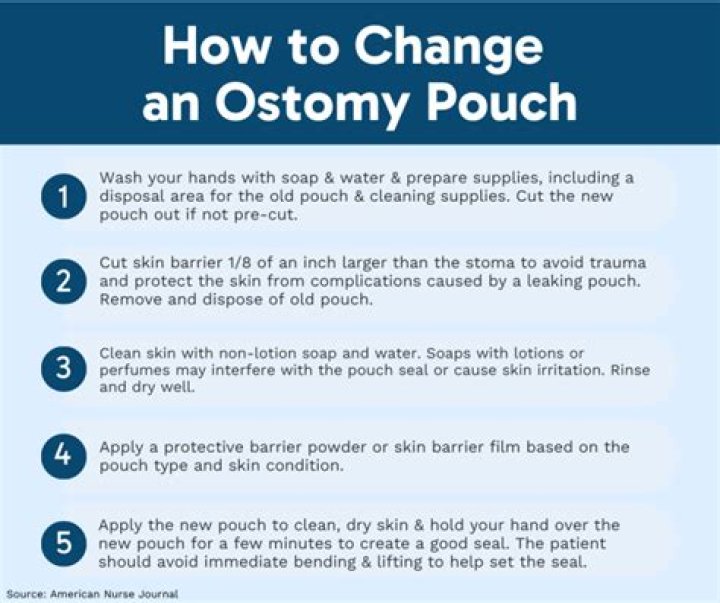 How to Change an Ostomy Pouch

1 Wash your hands with soap & water & prepare supplies, including a disposal area for the old pouch & cleaning supplies. Cut the new pouch out if not pre-cut.

2 Cut skin barrier 1/8 of an inch larger than the stoma to avoid trauma and protect the skin from complications caused by a leaking pouch. Remove and dispose of old pouch.

3 Clean skin with non-lotion soap and water. Soaps with lotions or perfumes may interfere with the pouch seal or cause skin irritation. Rinse and dry well.

4 Apply a protective barrier powder or skin barrier film based on the pouch type and skin condition.

5 Apply the new pouch to clean, dry skin & hold your hand over the new pouch for a few minutes to create a good seal. The patient should avoid immediate bending & lifting to help set the seal.

Source: American Nurse Journal